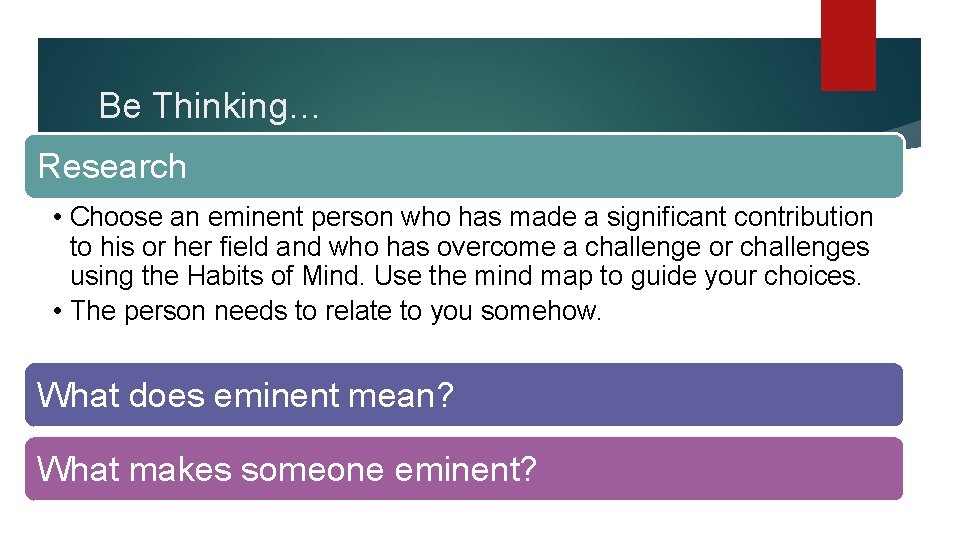 Be Thinking…

Research

• Choose an eminent person who has made a significant contribution to his or her field and who has overcome a challenge or challenges using the Habits of Mind. Use the mind map to guide your choices.
• The person needs to relate to you somehow.

What does eminent mean?

What makes someone eminent?